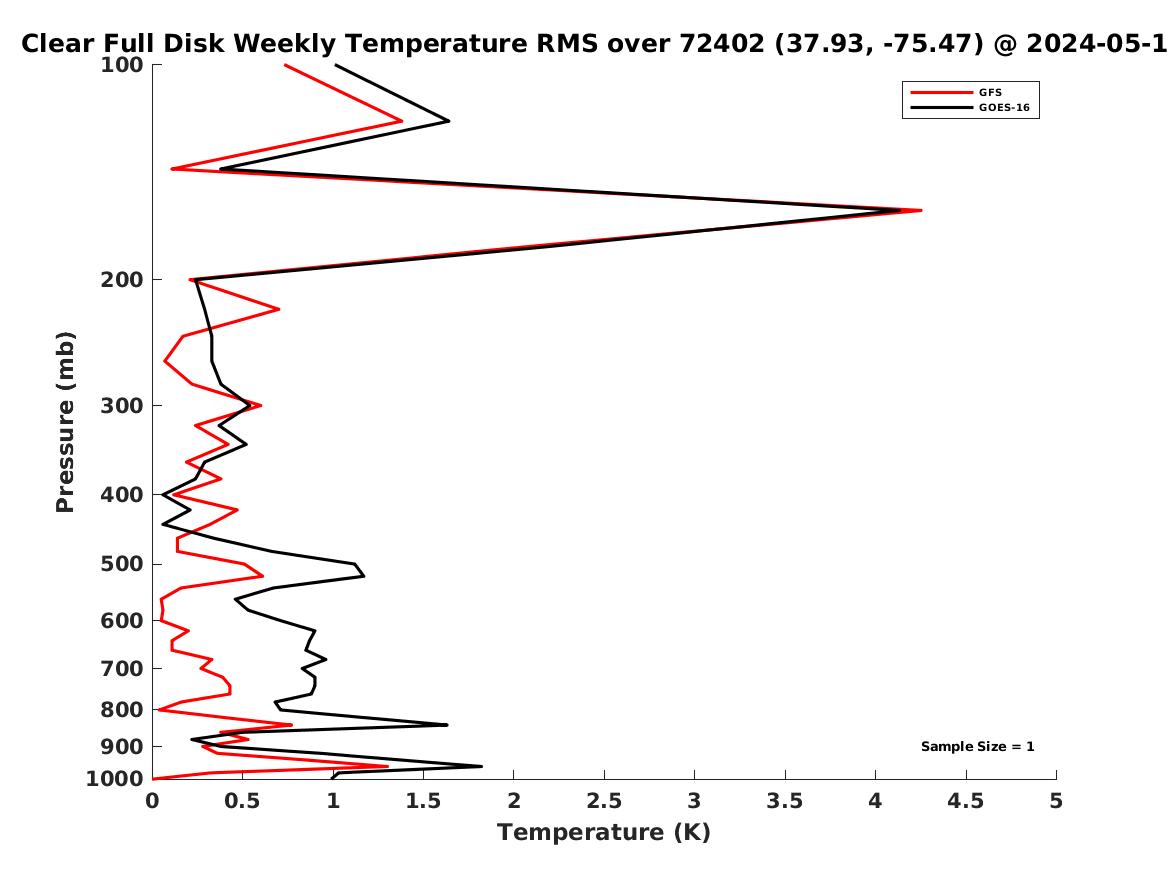 Clear Full Disk Weekly Temperature RMS over 72402 (37.93, -75.47) @ 2024-05-1

GFS
GOES-16

Pressure (mb)

100
200
300
400
500
600
700
800
900
1000

Sample Size = 1

0 0.5 1 1.5 2 2.5 3 3.5 4 4.5 5

Temperature (K)